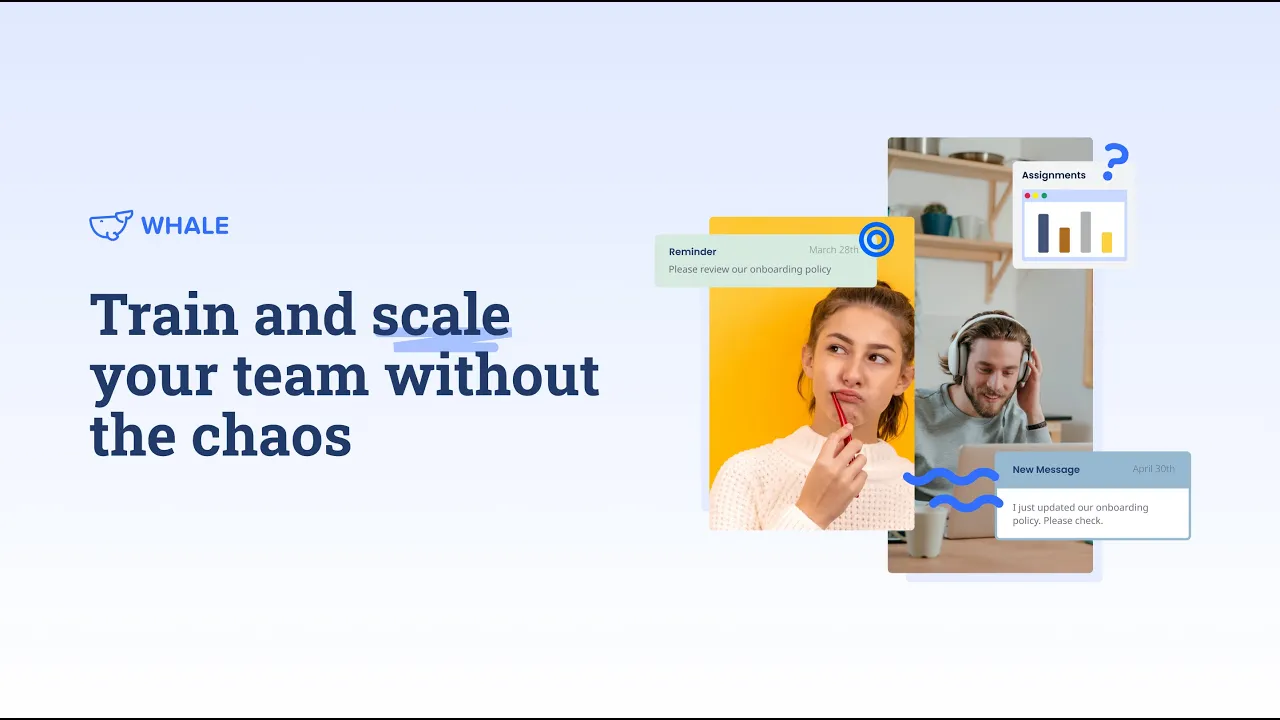 WHALE

Train and scale your team without the chaos

Reminder March 28th
Please review our onboarding policy

Assignments

?

New Message April 30th
I just updated our onboarding policy. Please check.